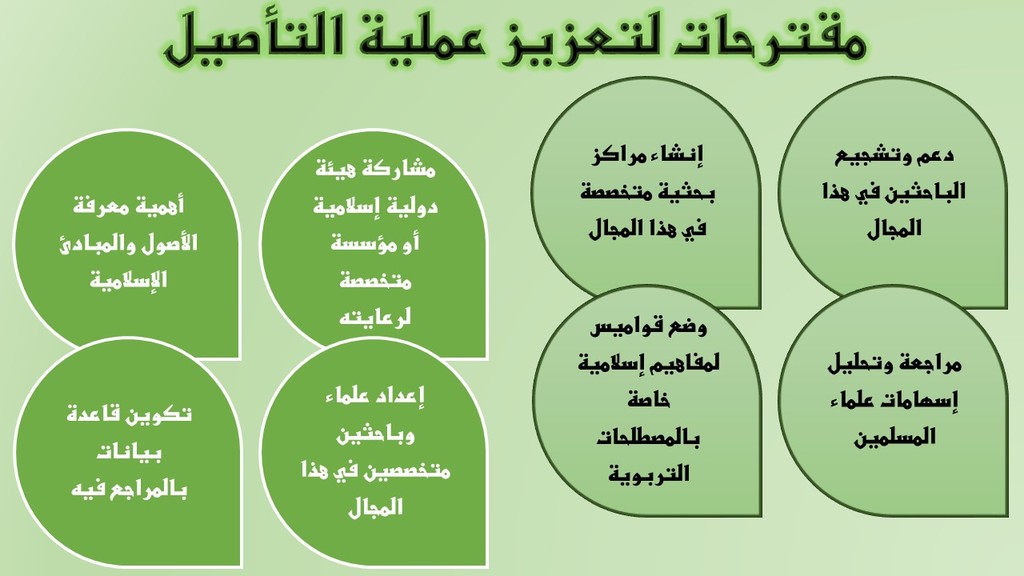 مقترحات لتعزيز عملية التأصيل

دعم وتشجيع الباحثين في هذا المجال

إنشاء مراكز بحثية متخصصة في هذا المجال

مراجعة وتحليل إسهامات علماء المسلمين

وضع قواميس لمفاهيم إسلامية خاصة بالمصطلحات التربوية

مشاركة هيئة دولية إسلامية أو مؤسسة متخصصة لرعايته

أهمية معرفة الأصول والمبادئ الإسلامية

إعداد علماء وباحثين متخصصين في هذا المجال

تكوين قاعدة بيانات بالمراجع فيه